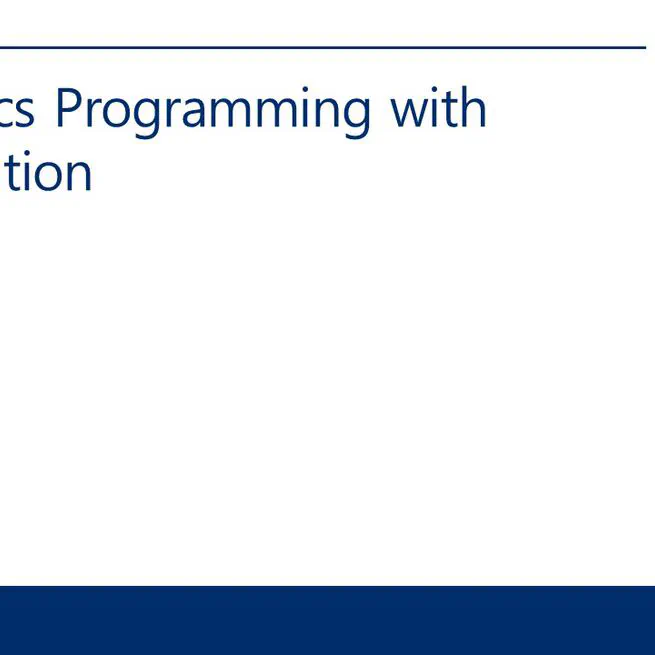 cs Programming with
tion